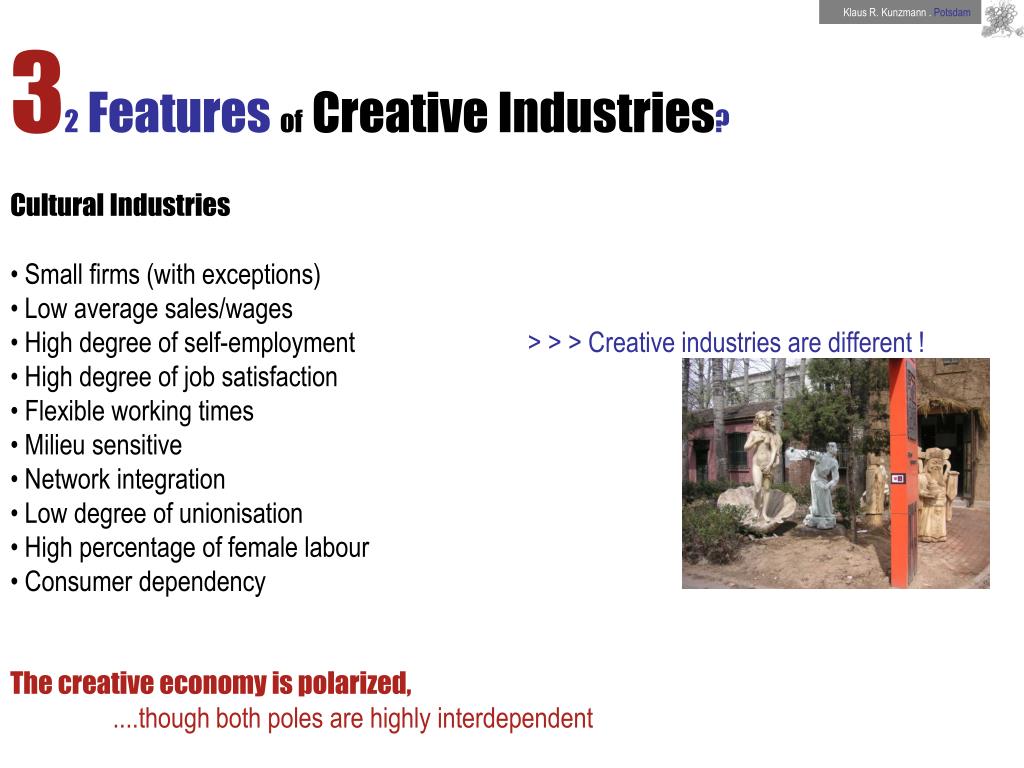 Klaus R. Kunzmann . Potsdam

3 2 Features of Creative Industries?

Cultural Industries

• Small firms (with exceptions)
• Low average sales/wages
• High degree of self-employment
• High degree of job satisfaction
• Flexible working times
• Milieu sensitive
• Network integration
• Low degree of unionisation
• High percentage of female labour
• Consumer dependency

> > > Creative industries are different !

The creative economy is polarized,
....though both poles are highly interdependent